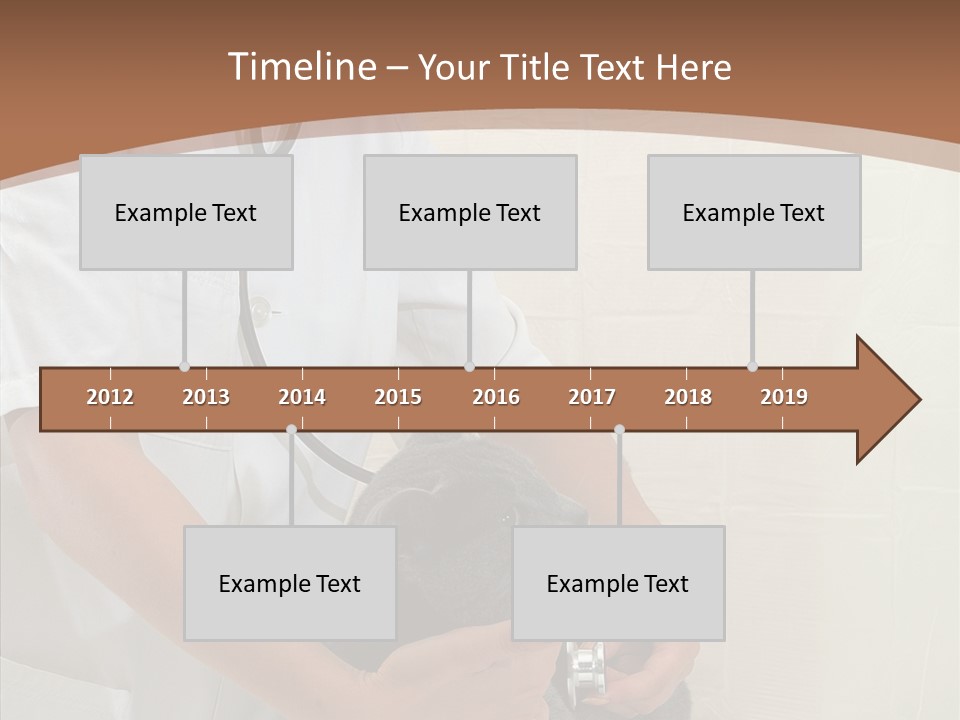 Timeline – Your Title Text Here

Example Text

Example Text

Example Text

2012 2013 2014 2015 2016 2017 2018 2019

Example Text

Example Text